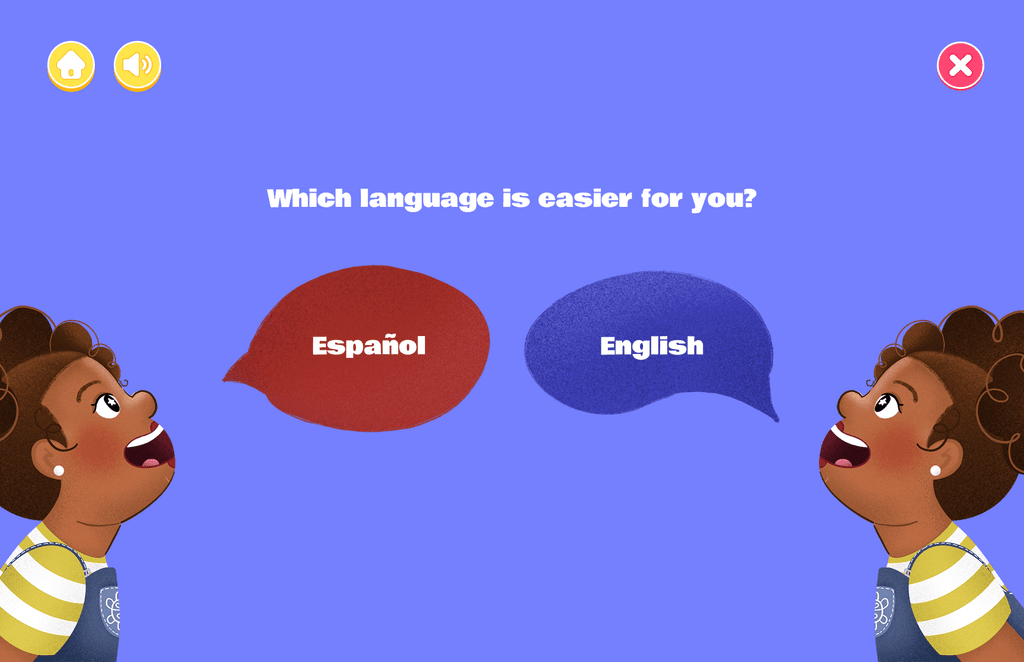 Which language is easier for you?

Español

English